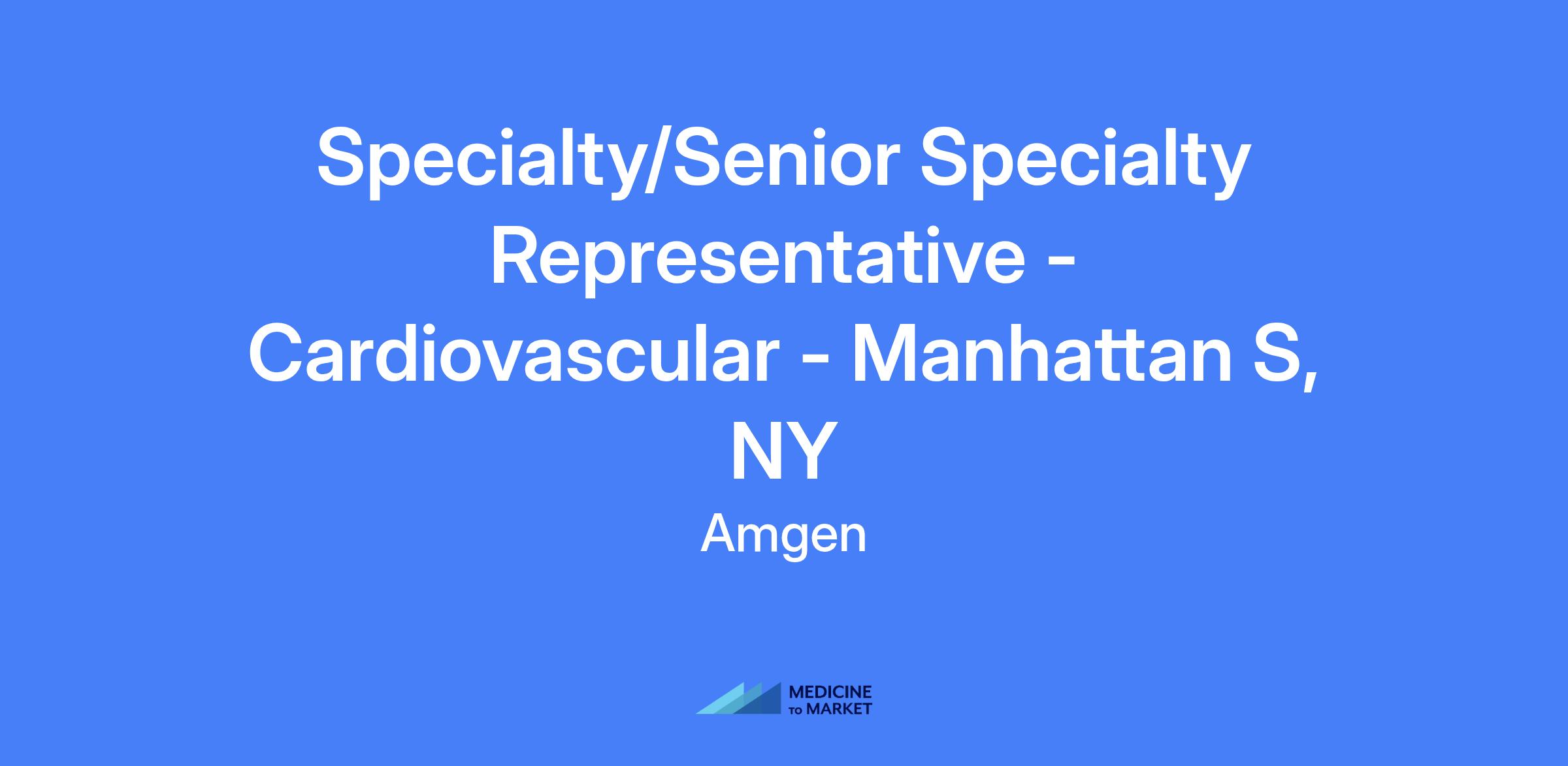 Specialty/Senior Specialty Representative - Cardiovascular - Manhattan S, NY

Amgen

MEDICINE
TO MARKET